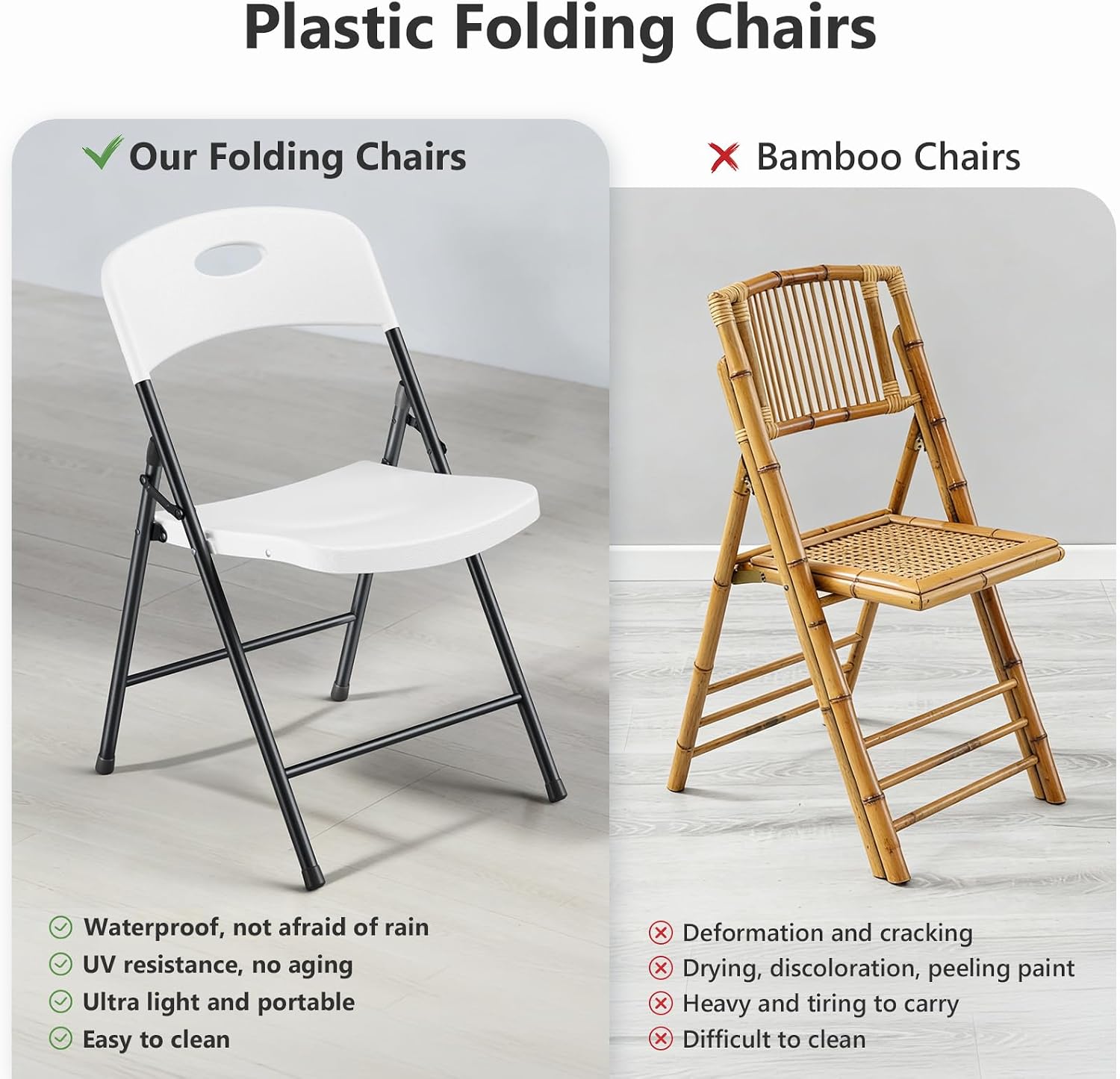 Plastic Folding Chairs

Our Folding Chairs

Waterproof, not afraid of rain
UV resistance, no aging
Ultra light and portable
Easy to clean

Bamboo Chairs

Deformation and cracking
Drying, discoloration, peeling paint
Heavy and tiring to carry
Difficult to clean